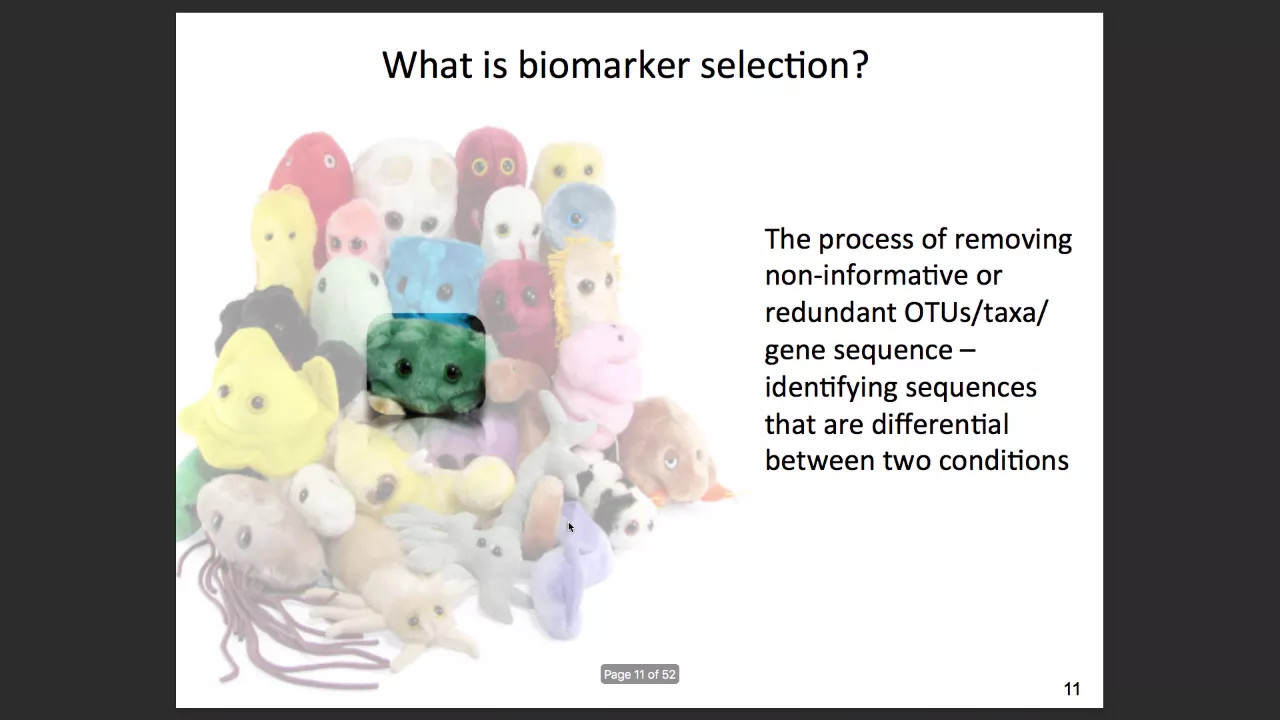 What is biomarker selection?

The process of removing non-informative or redundant OTUs/taxa/ gene sequence – identifying sequences that are differential between two conditions

Page 11 of 52

11